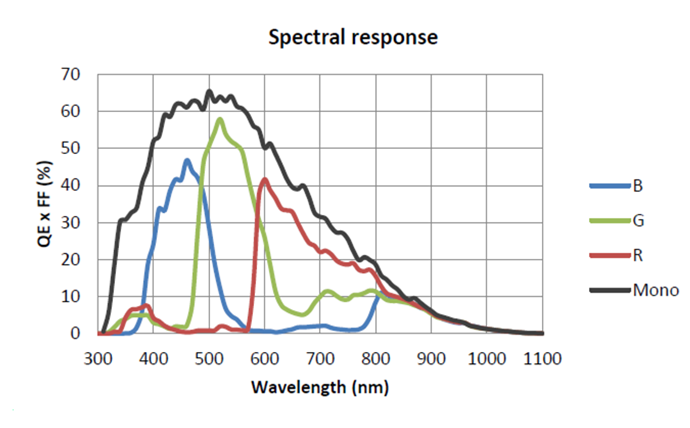 Spectral response

QE x FF (%)

70
60
50
40
30
20
10
0

300 400 500 600 700 800 900 1000 1100

Wavelength (nm)

B
G
R
Mono